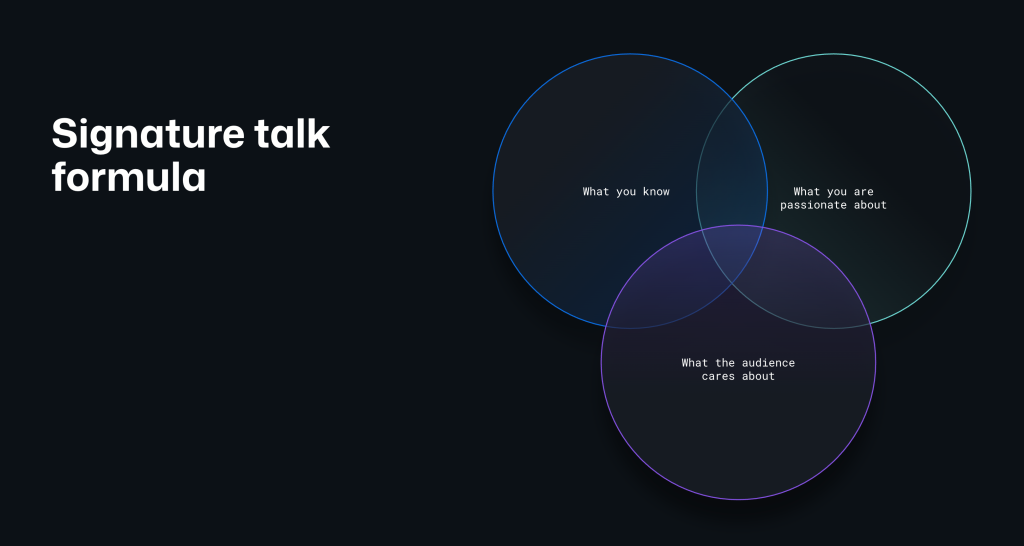 Signature talk formula

What you know

What you are passionate about

What the audience cares about